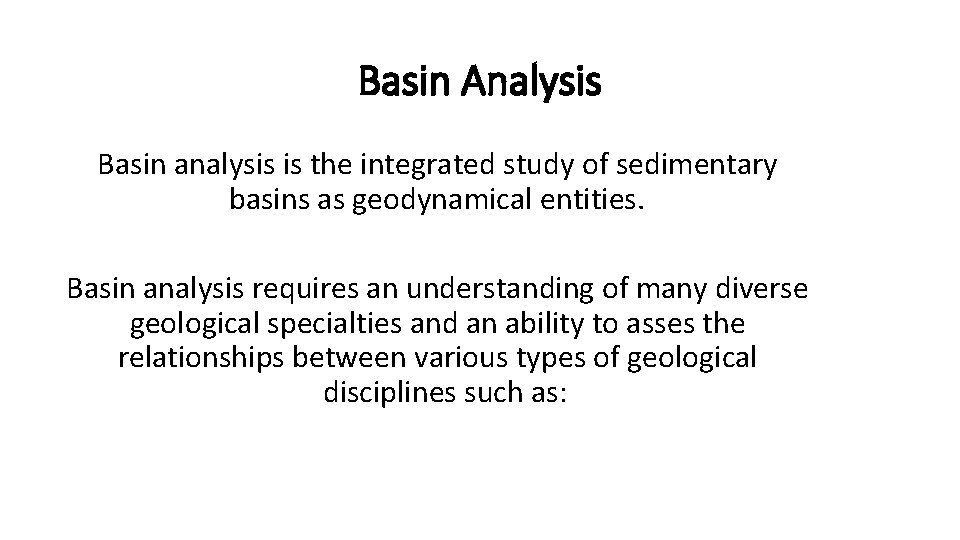 Basin Analysis

Basin analysis is the integrated study of sedimentary basins as geodynamical entities.

Basin analysis requires an understanding of many diverse geological specialties and an ability to asses the relationships between various types of geological disciplines such as: